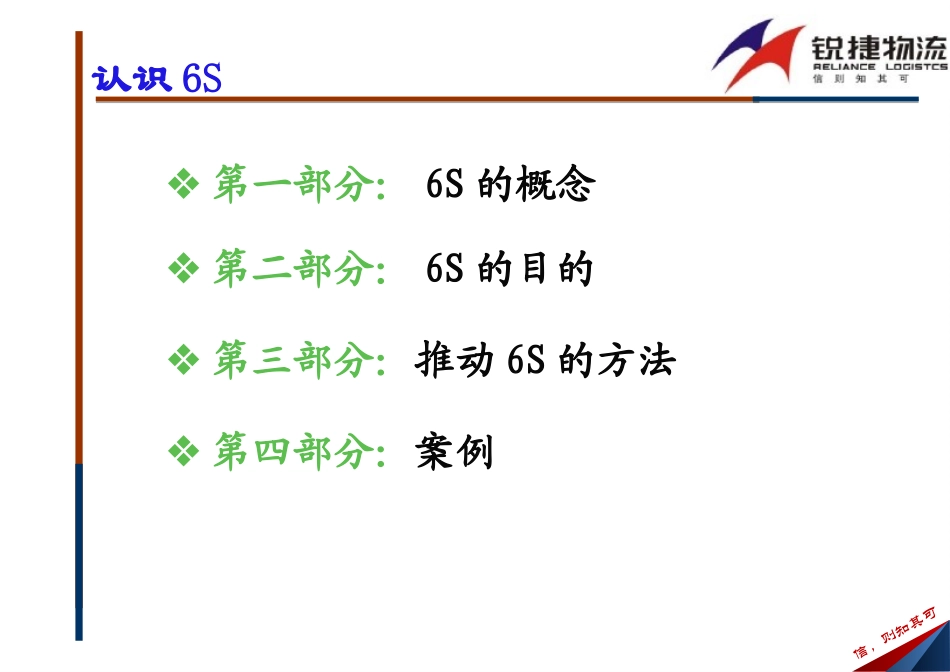 认识 6S

锐捷物流
RELIANCE LOGISTCS
信 则 知 其 可

❖ 第一部分: 6S 的概念

❖ 第二部分: 6S 的目的

❖ 第三部分: 推动 6S 的方法

❖ 第四部分: 案例

信，则知其可